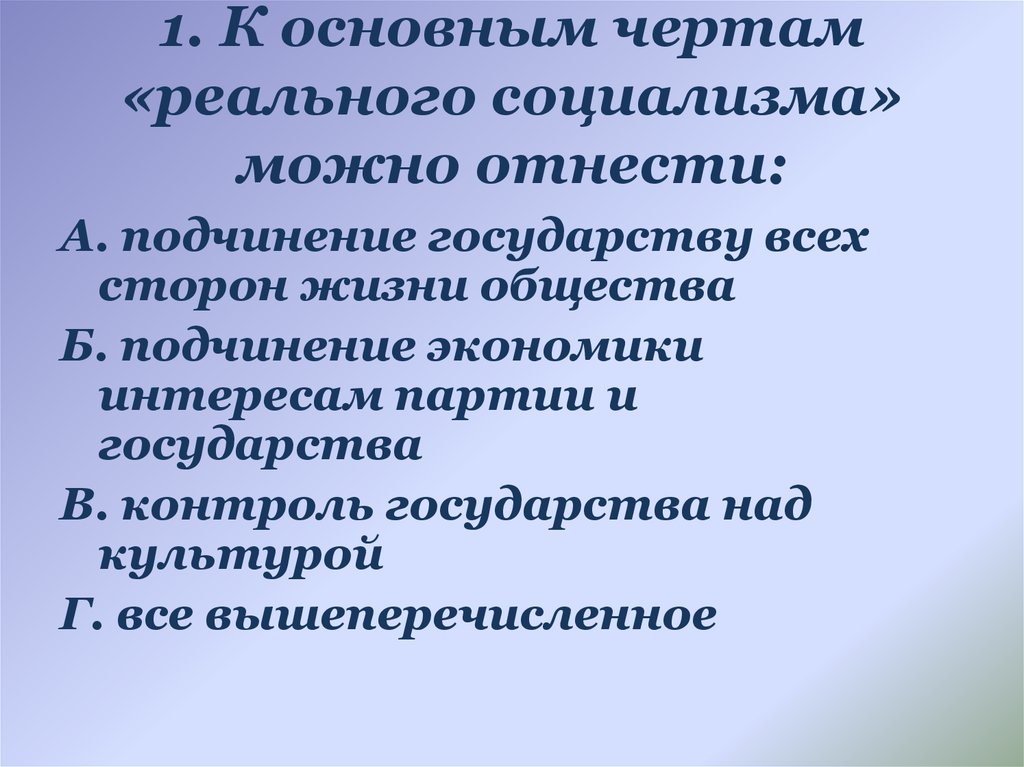 1. К основным чертам «реального социализма» можно отнести:

А. подчинение государству всех сторон жизни общества

Б. подчинение экономики интересам партии и государства

В. контроль государства над культурой

Г. все вышеперечисленное